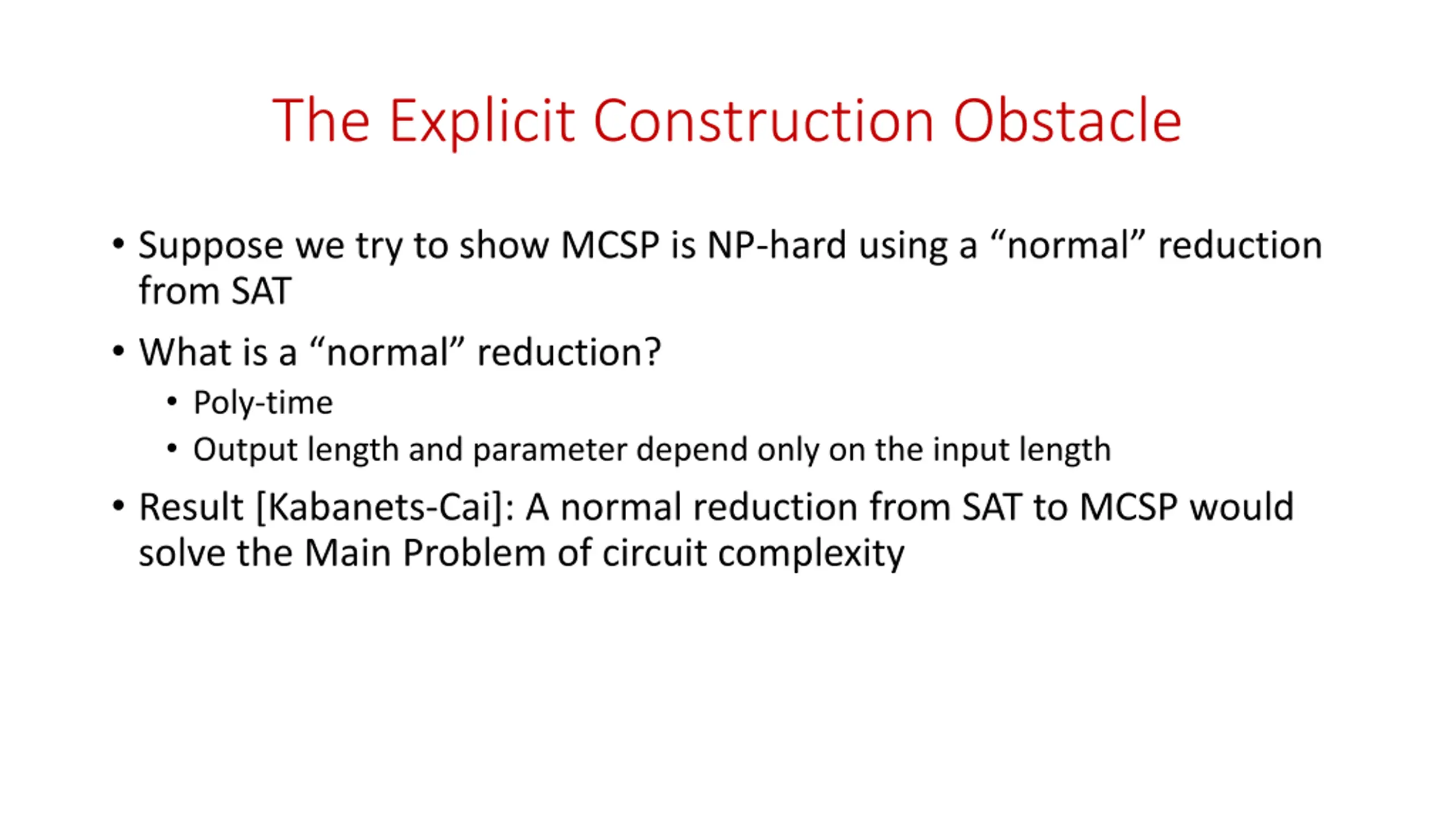 The Explicit Construction Obstacle

• Suppose we try to show MCSP is NP-hard using a “normal” reduction from SAT

• What is a “normal” reduction?
  • Poly-time
  • Output length and parameter depend only on the input length

• Result [Kabanets-Cai]: A normal reduction from SAT to MCSP would solve the Main Problem of circuit complexity